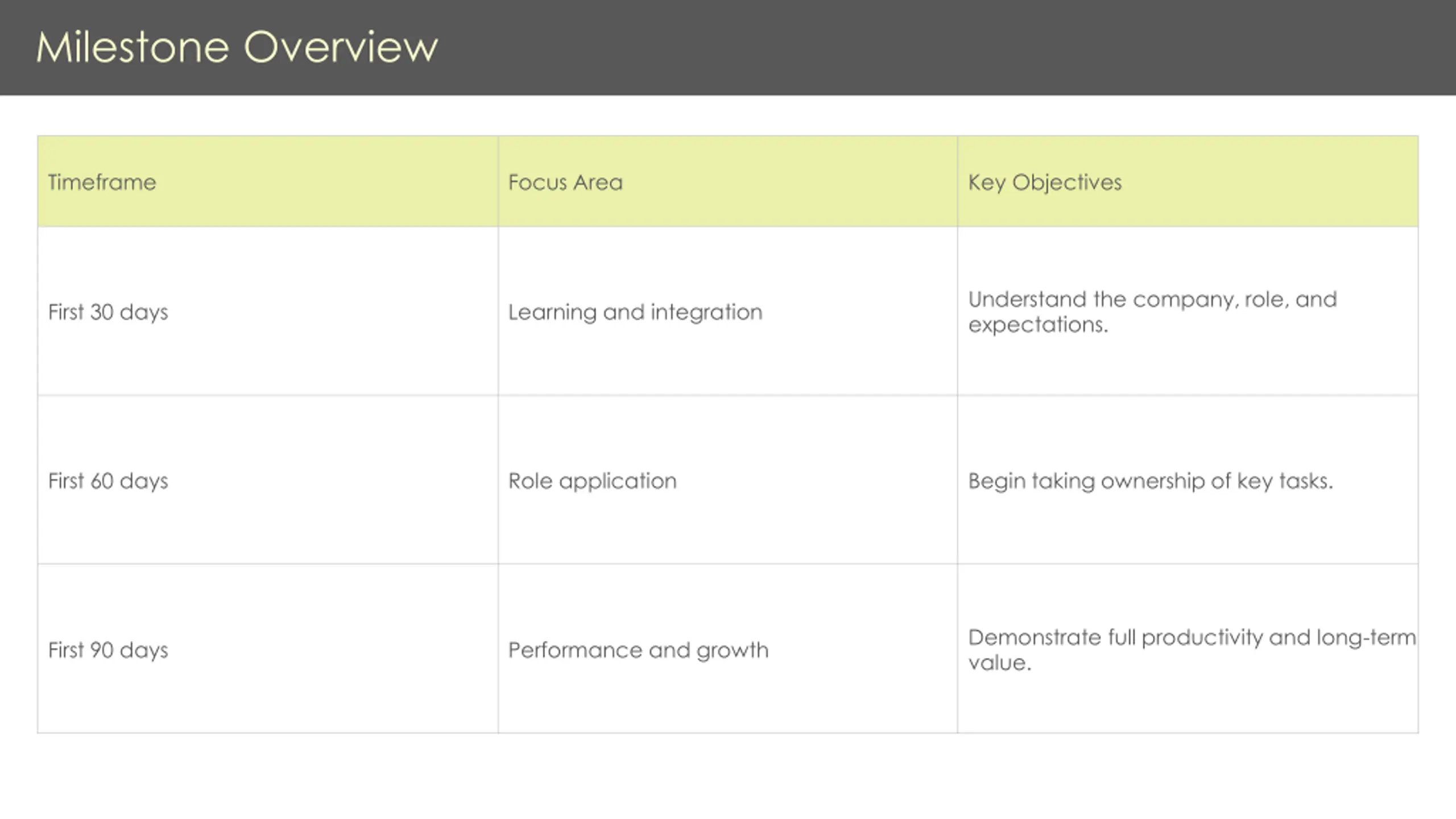 Milestone Overview

| Timeframe | Focus Area | Key Objectives |
|---|---|---|
| First 30 days | Learning and integration | Understand the company, role, and expectations. |
| First 60 days | Role application | Begin taking ownership of key tasks. |
| First 90 days | Performance and growth | Demonstrate full productivity and long-term value. |